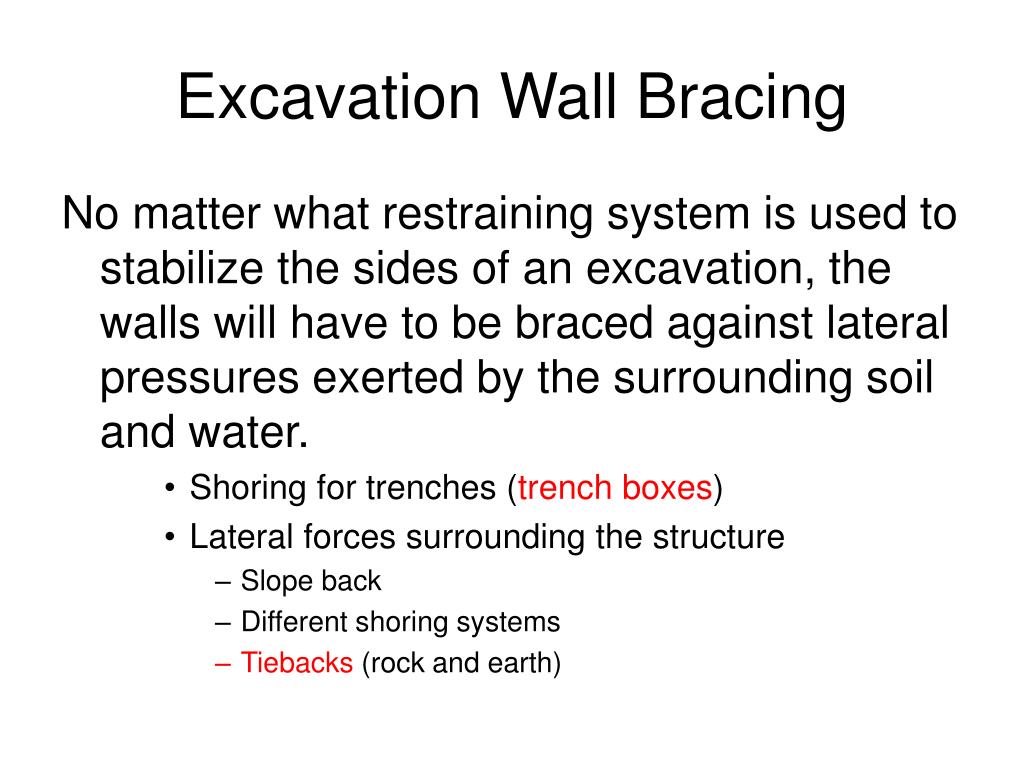 Excavation Wall Bracing

No matter what restraining system is used to stabilize the sides of an excavation, the walls will have to be braced against lateral pressures exerted by the surrounding soil and water.

• Shoring for trenches (trench boxes)
• Lateral forces surrounding the structure
– Slope back
– Different shoring systems
– Tiebacks (rock and earth)